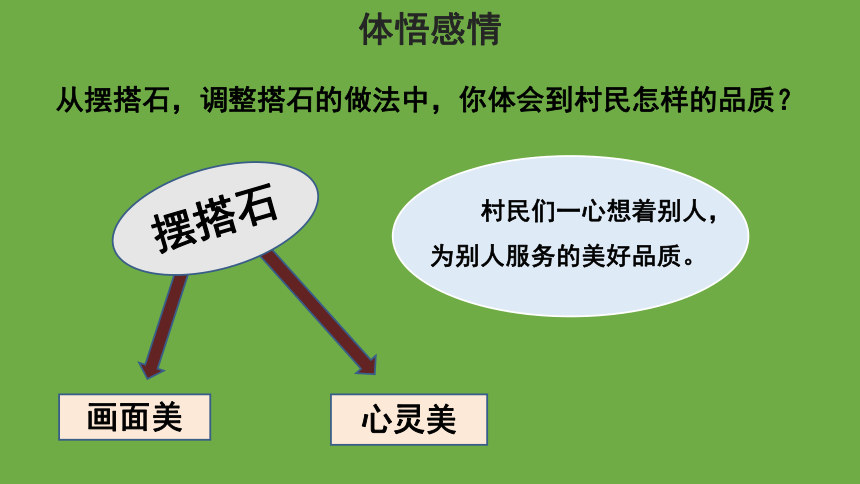 体悟感情

从摆搭石，调整搭石的做法中，你体会到村民怎样的品质？

摆搭石

村民们一心想着别人，为别人服务的美好品质。

画面美

心灵美